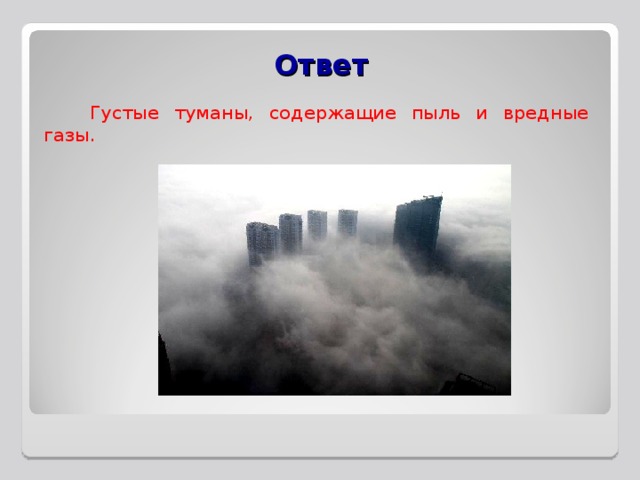 Ответ

Густые туманы, содержащие пыль и вредные газы.